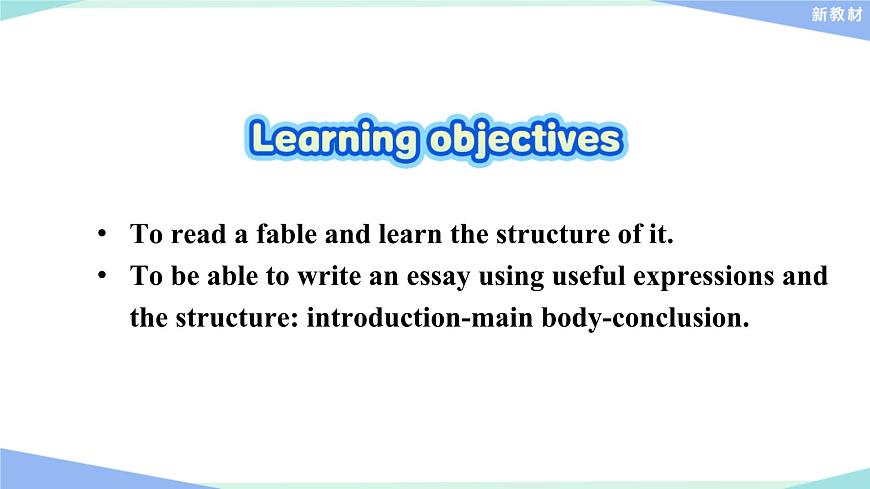 新教材

Learning objectives

• To read a fable and learn the structure of it.
• To be able to write an essay using useful expressions and the structure: introduction-main body-conclusion.